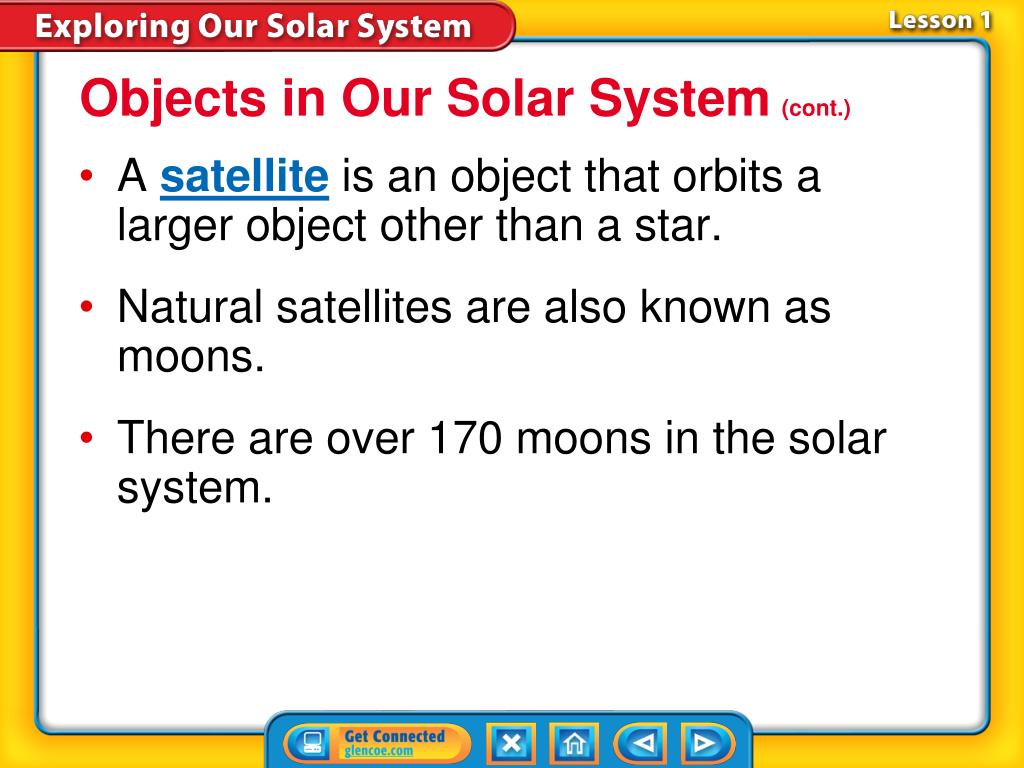 Exploring Our Solar System

Lesson 1

Objects in Our Solar System (cont.)

• A satellite is an object that orbits a larger object other than a star.

• Natural satellites are also known as moons.

• There are over 170 moons in the solar system.

Get Connected
glencoe.com